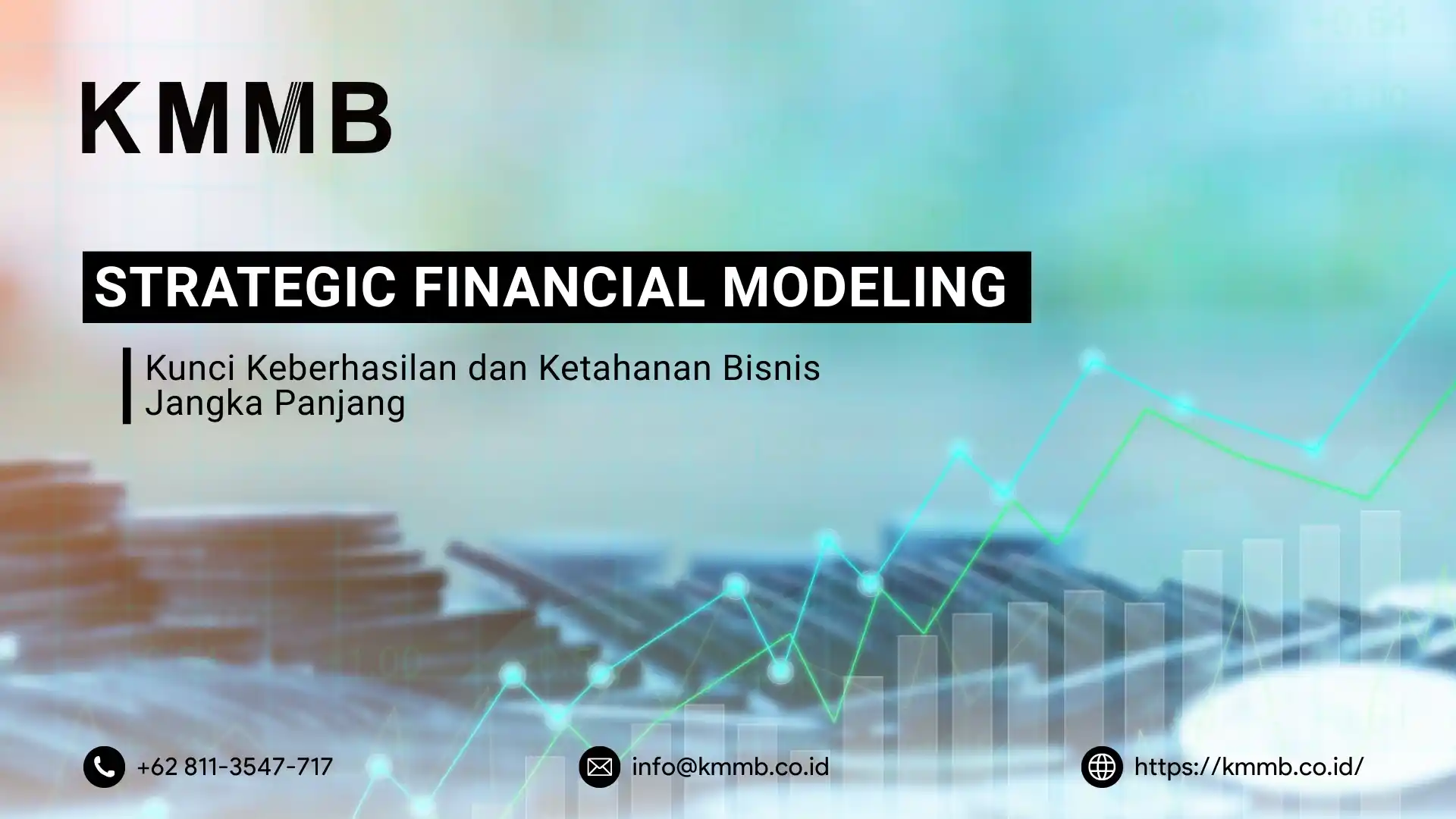 KMMB

STRATEGIC FINANCIAL MODELING

Kunci Keberhasilan dan Ketahanan Bisnis Jangka Panjang

+62 811-3547-717

info@kmmb.co.id

https://kmmb.co.id/